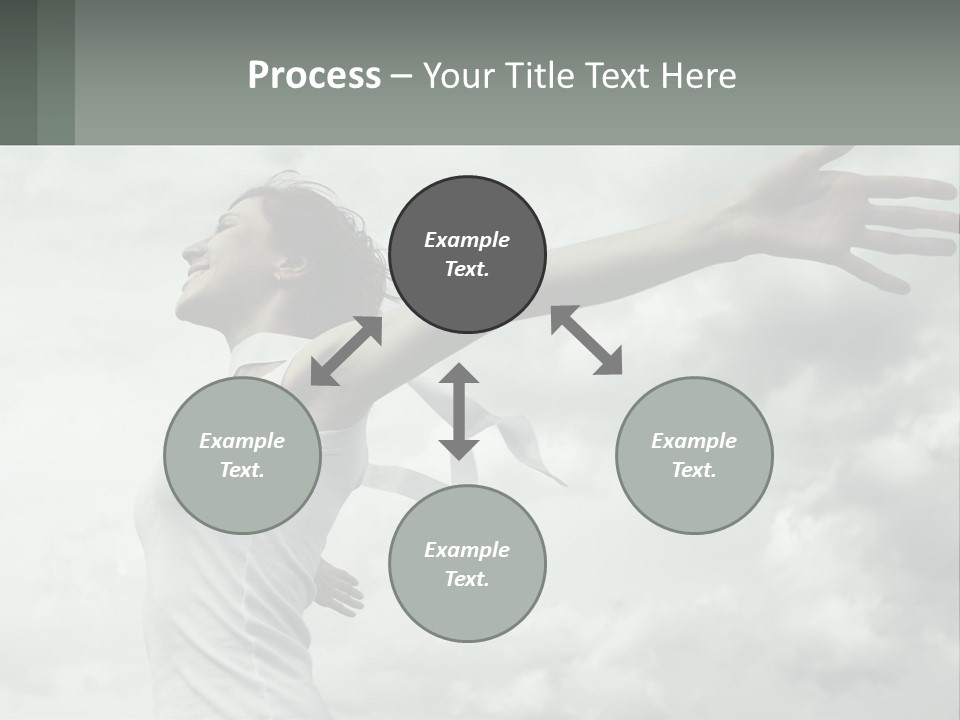 Process – Your Title Text Here

Example Text.

Example Text.

Example Text.

Example Text.